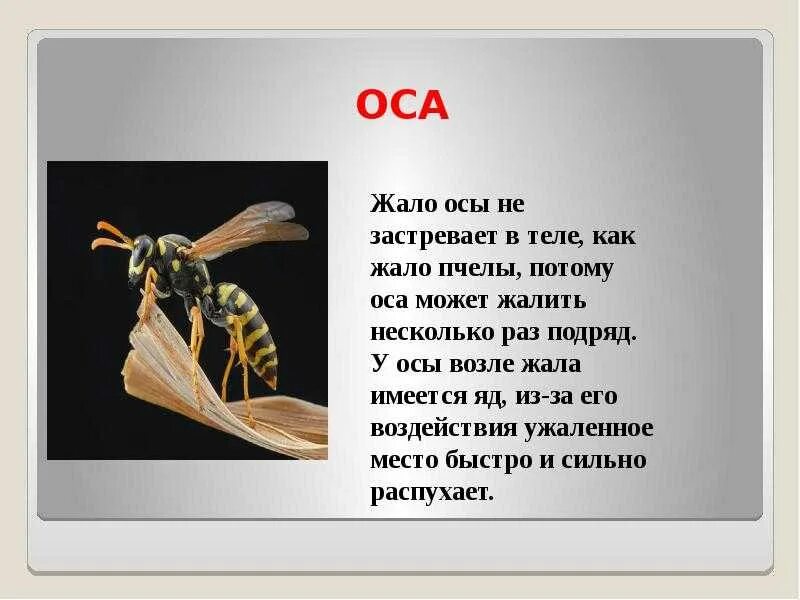 ОСА

Жало осы не застревает в теле, как жало пчелы, потому оса может жалить несколько раз подряд. У осы возле жала имеется яд, из-за его воздействия ужаленное место быстро и сильно распухает.